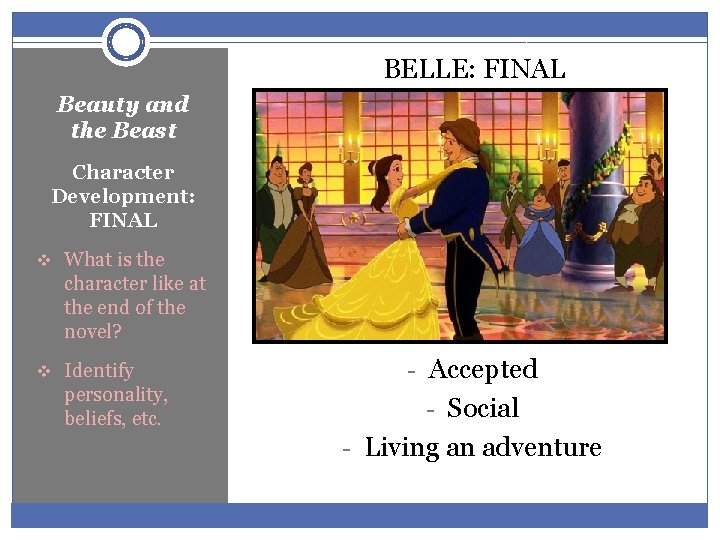 Beauty and the Beast

Character Development: FINAL

❖ What is the character like at the end of the novel?

❖ Identify personality, beliefs, etc.

BELLE: FINAL

- Accepted
- Social
- Living an adventure